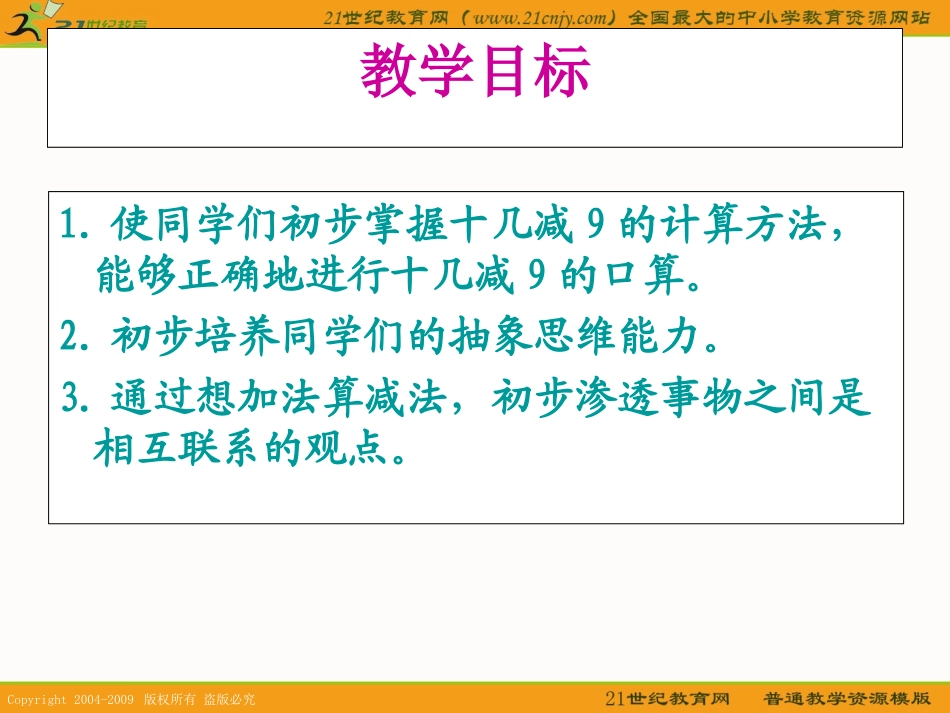 21世纪教育

21世纪教育网（www.21cnjy.com）全国最大的中小学教育资源网站

教学目标

1. 使同学们初步掌握十几减 9 的计算方法，能够正确地进行十几减 9 的口算。

2. 初步培养同学们的抽象思维能力。

3. 通过想加法算减法，初步渗透事物之间是相互联系的观点。

Copyright 2004-2009 版权所有 盗版必究

21世纪教育网 普通教学资源模版